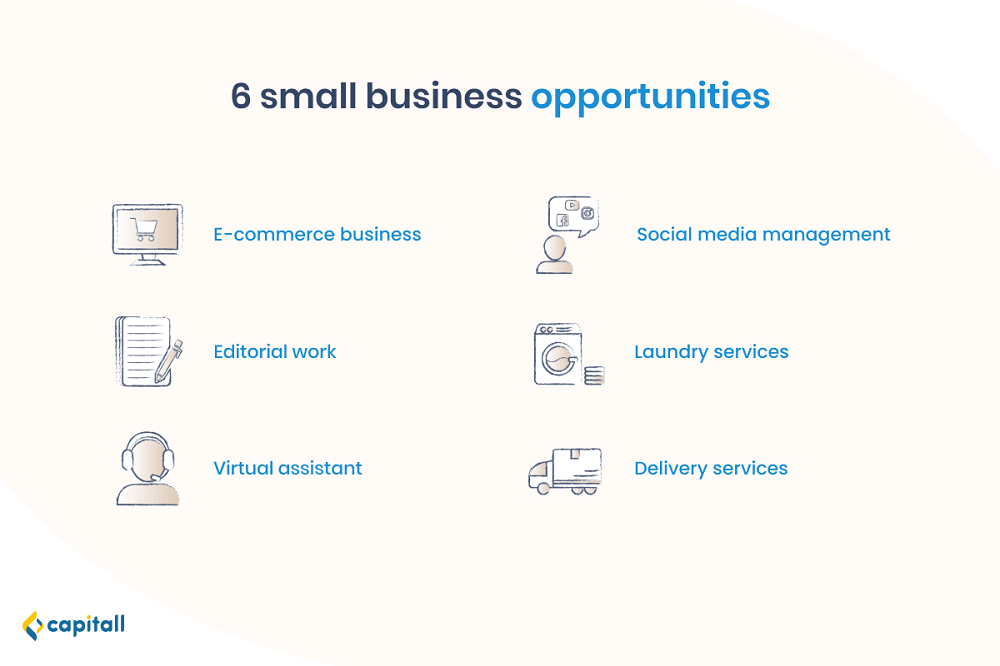 6 small business opportunities

E-commerce business

Editorial work

Virtual assistant

Social media management

Laundry services

Delivery services

capitall